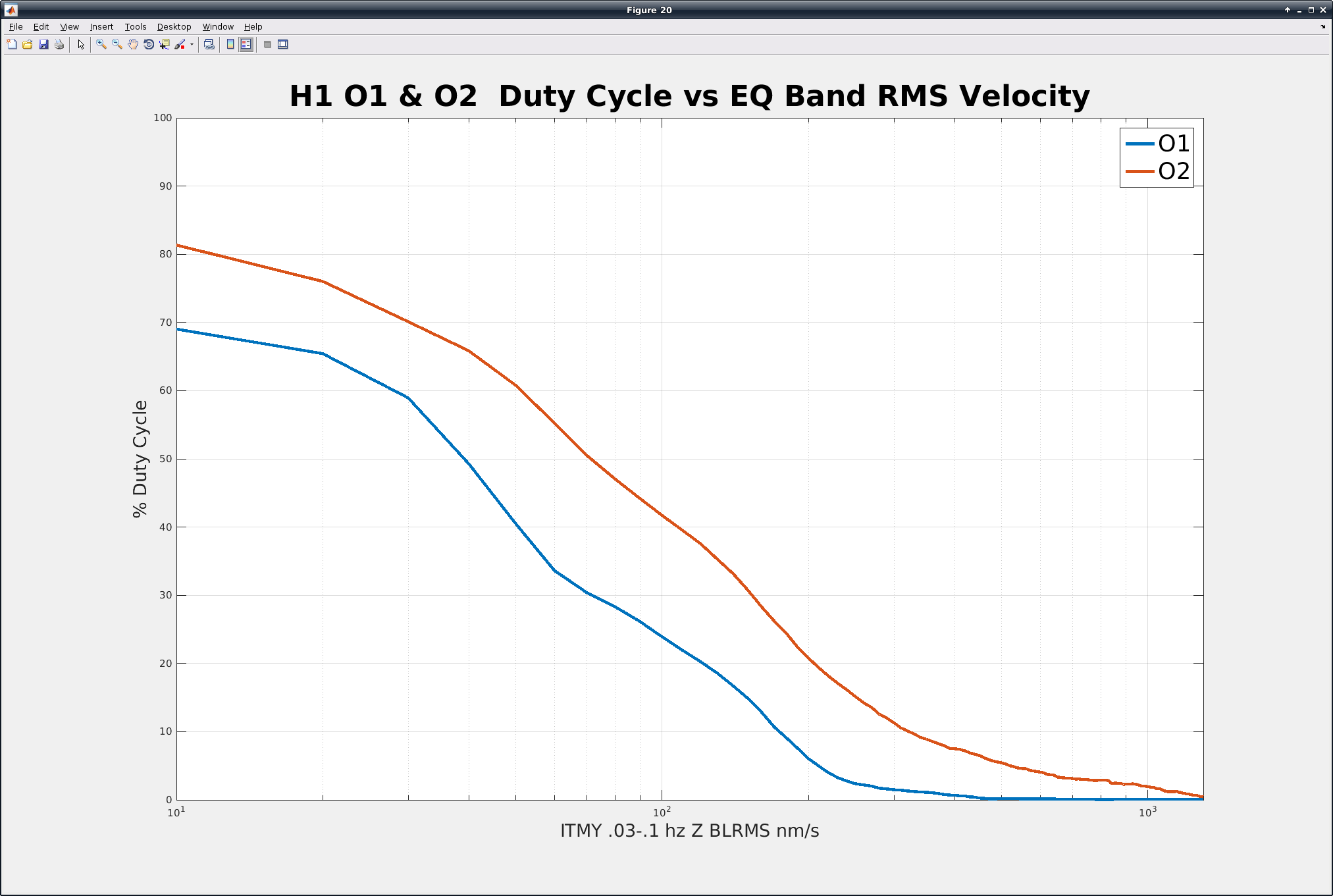 Figure 20

File Edit View Insert Tools Desktop Window Help

H1 O1 & O2 Duty Cycle vs EQ Band RMS Velocity

O1
O2

% Duty Cycle

100
90
80
70
60
50
40
30
20
10
0

$10^1$
$10^2$
$10^3$

ITMY .03-.1 hz Z BLRMS nm/s